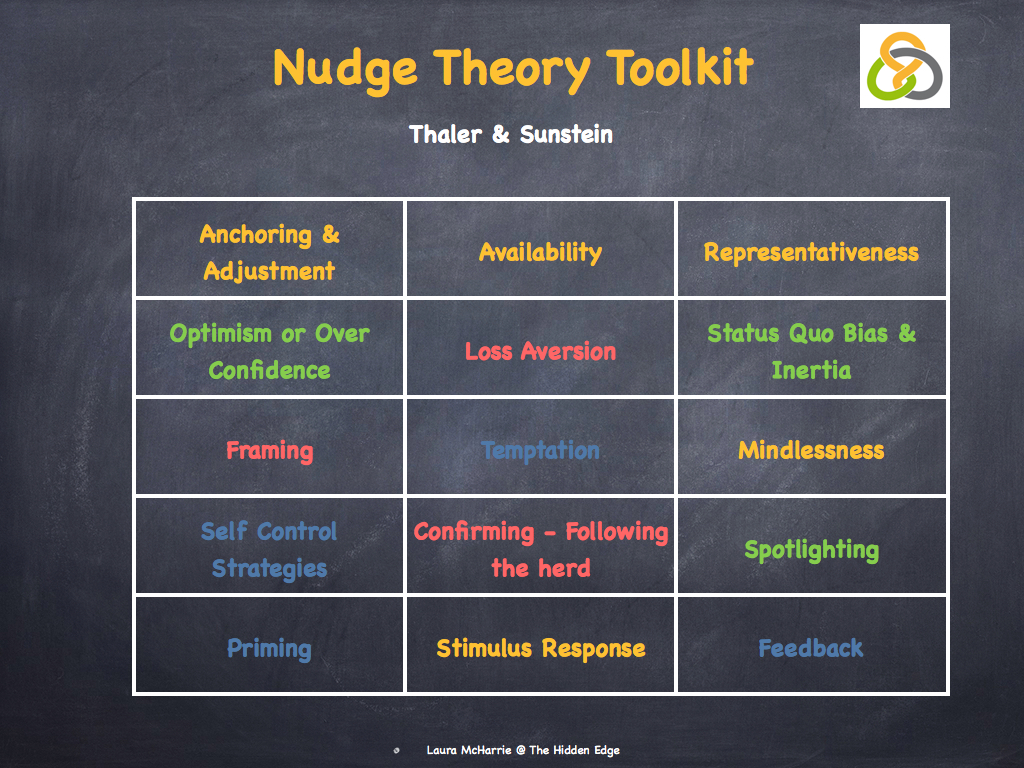 Nudge Theory Toolkit

Thaler & Sunstein

| Anchoring & Adjustment | Availability | Representativeness |
|---|---|---|
| Optimism or Over Confidence | Loss Aversion | Status Quo Bias & Inertia |
| Framing | Temptation | Mindlessness |
| Self Control Strategies | Confirming - Following the herd | Spotlighting |
| Priming | Stimulus Response | Feedback |

Laura McHarrie @ The Hidden Edge